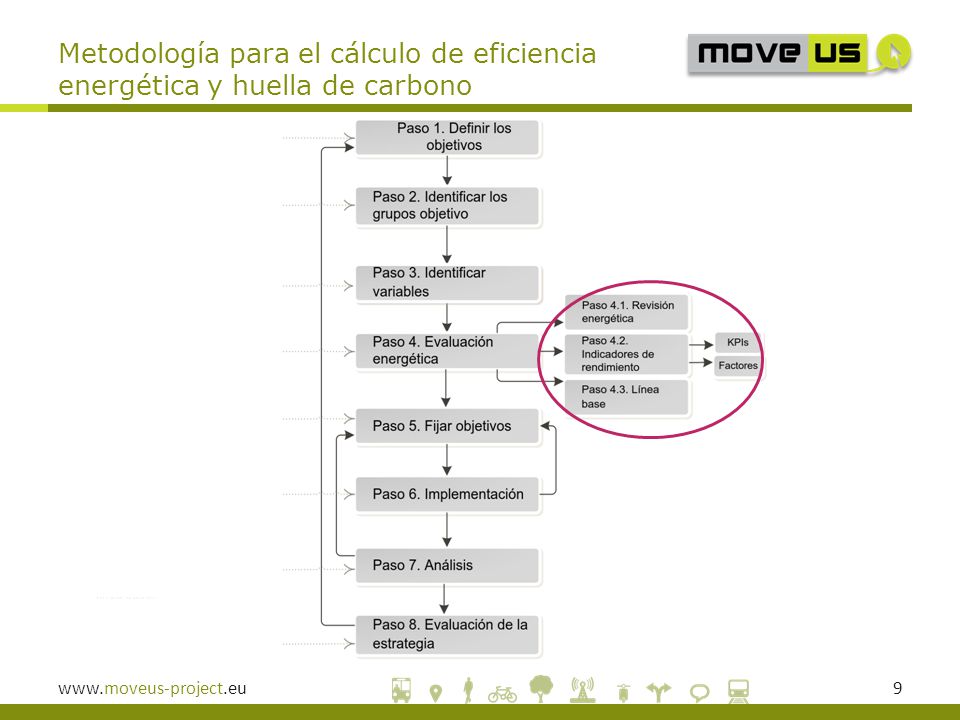 Metodología para el cálculo de eficiencia energética y huella de carbono

move US

Paso 1. Definir los objetivos

Paso 2. Identificar los grupos objetivo

Paso 3. Identificar variables

Paso 4. Evaluación energética

Paso 4.1. Revisión energética

Paso 4.2. Indicadores de rendimiento

KPIs

Factores

Paso 4.3. Línea base

Paso 5. Fijar objetivos

Paso 6. Implementación

Paso 7. Análisis

Paso 8. Evaluación de la estrategia

www.moveus-project.eu

9